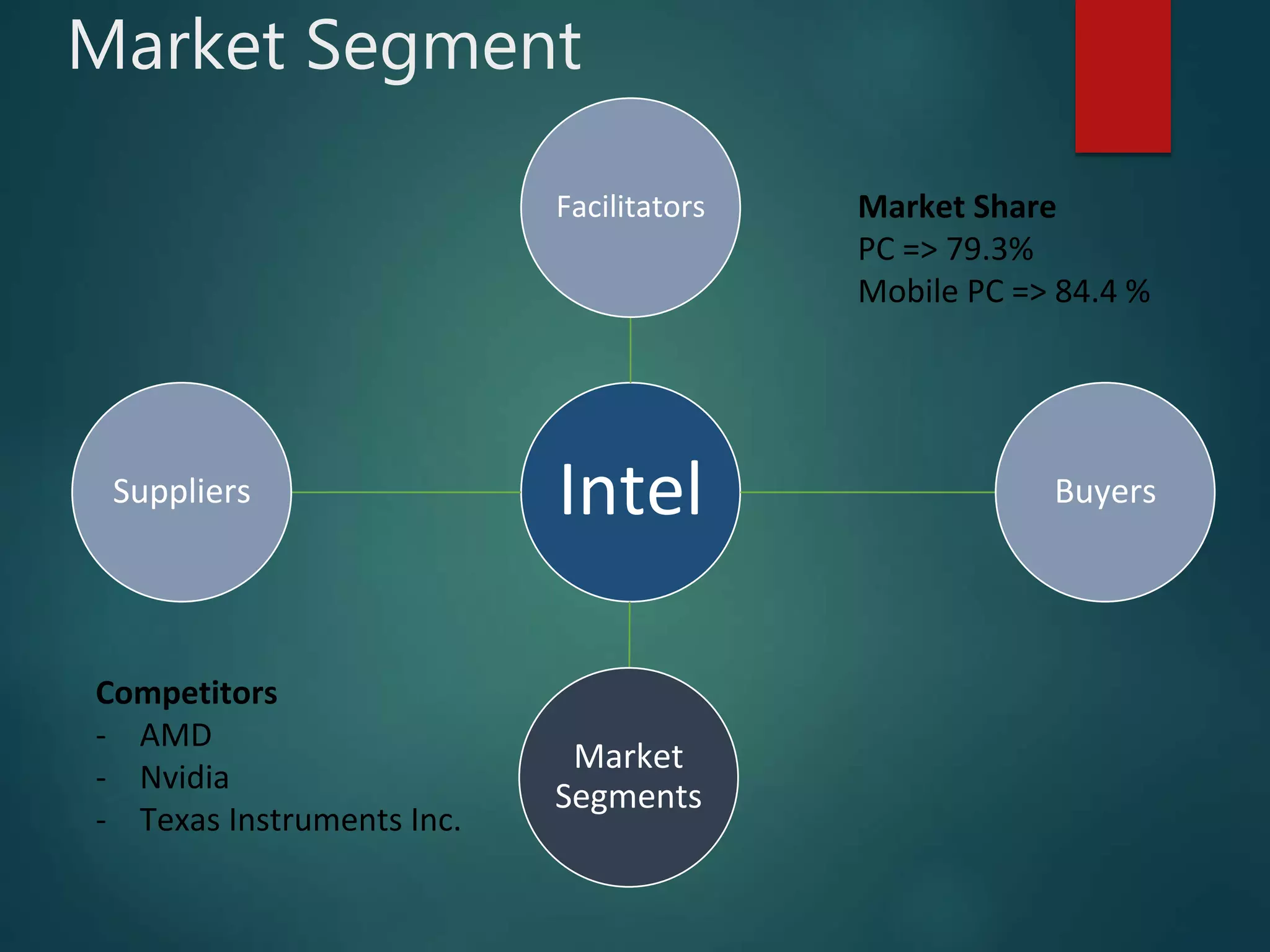 Market Segment

Facilitators

Market Share
PC => 79.3%
Mobile PC => 84.4 %

Suppliers

Intel

Buyers

Competitors
- AMD
- Nvidia
- Texas Instruments Inc.

Market Segments